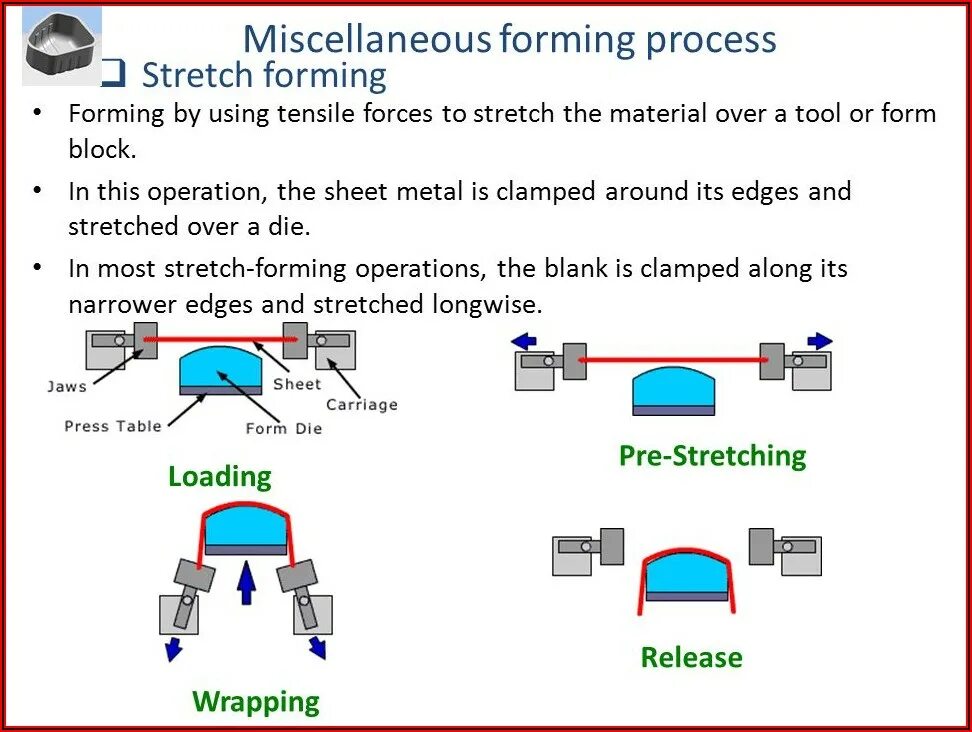 Miscellaneous forming process

❑ Stretch forming

• Forming by using tensile forces to stretch the material over a tool or form block.

• In this operation, the sheet metal is clamped around its edges and stretched over a die.

• In most stretch-forming operations, the blank is clamped along its narrower edges and stretched longwise.

Jaws

Sheet

Carriage

Press Table

Form Die

Loading

Pre-Stretching

Wrapping

Release